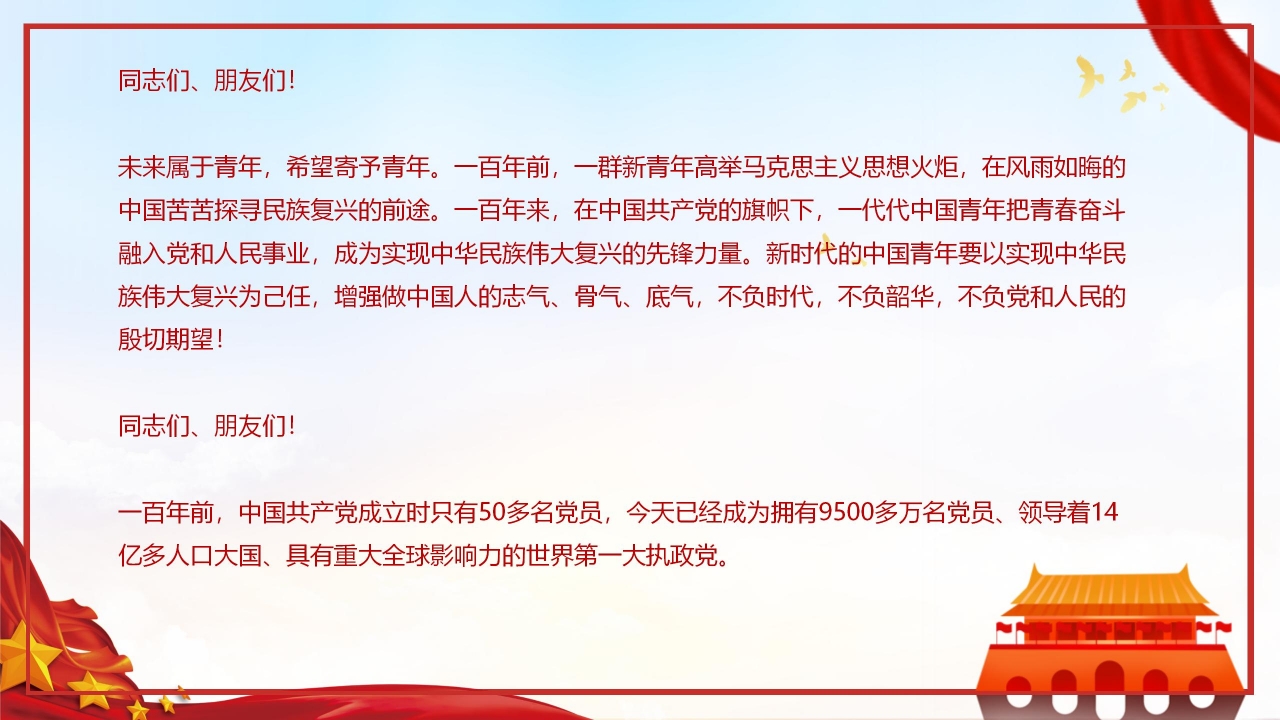 同志们、朋友们!

未来属于青年，希望寄予青年。一百年前，一群新青年高举马克思主义思想火炬，在风雨如晦的中国苦苦探寻民族复兴的前途。一百年来，在中国共产党的旗帜下，一代代中国青年把青春奋斗融入党和人民事业，成为实现中华民族伟大复兴的先锋力量。新时代的中国青年要以实现中华民族伟大复兴为己任，增强做中国人的志气、骨气、底气，不负时代，不负韶华，不负党和人民的殷切期望!

同志们、朋友们!

一百年前，中国共产党成立时只有50多名党员，今天已经成为拥有9500多万名党员、领导着14亿多人口大国、具有重大全球影响力的世界第一大执政党。